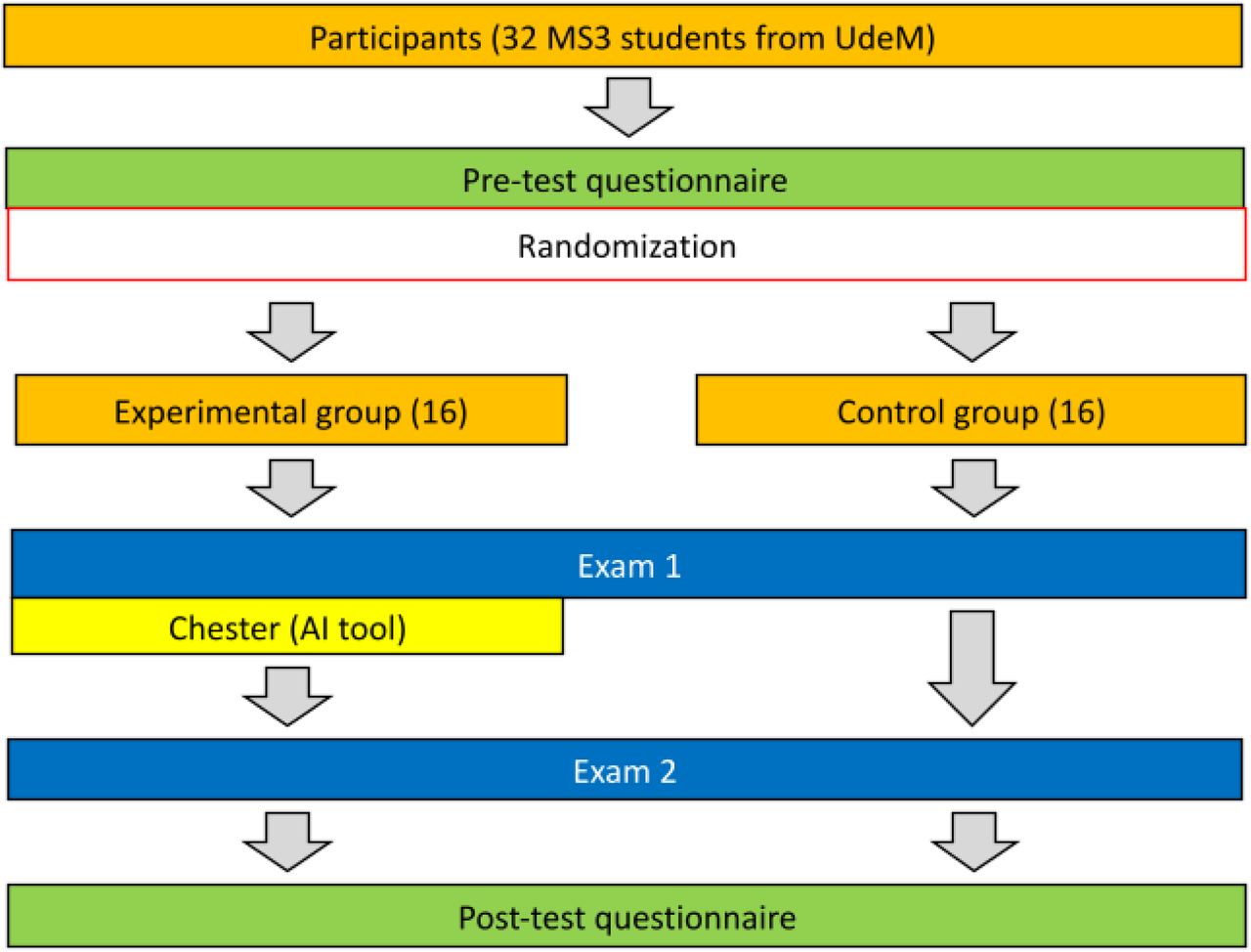 Participants (32 MS3 students from UdeM)

Pre-test questionnaire

Randomization

Experimental group (16)

Control group (16)

Exam 1

Chester (AI tool)

Exam 2

Post-test questionnaire